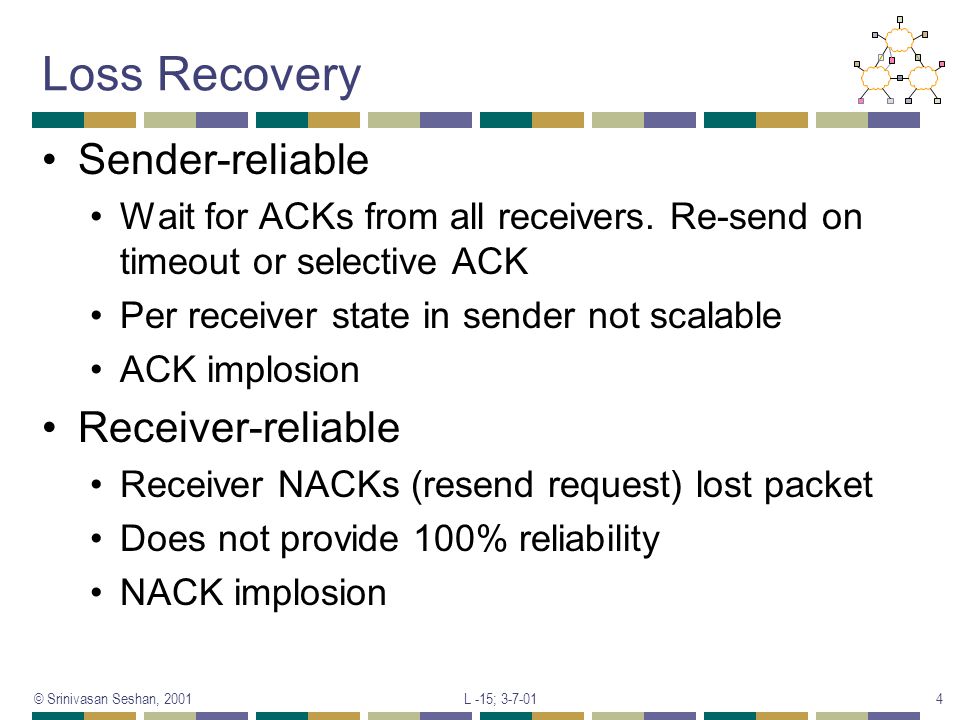 Loss Recovery

• Sender-reliable
  • Wait for ACKs from all receivers. Re-send on timeout or selective ACK
  • Per receiver state in sender not scalable
  • ACK implosion
• Receiver-reliable
  • Receiver NACKs (resend request) lost packet
  • Does not provide 100% reliability
  • NACK implosion

© Srinivasan Seshan, 2001 L -15; 3-7-01 4